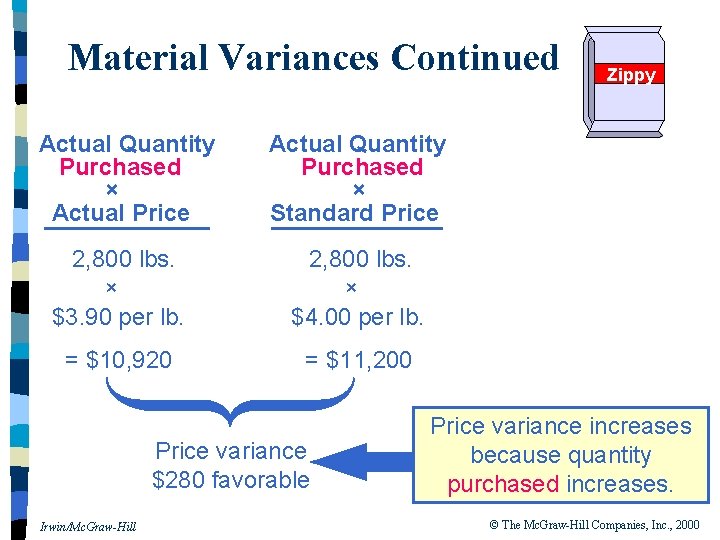 Material Variances Continued

Zippy

Actual Quantity Purchased × Actual Price

2,800 lbs. × \$3.90 per lb. = \$10,920

Actual Quantity Purchased × Standard Price

2,800 lbs. × \$4.00 per lb. = \$11,200

Price variance \$280 favorable

Price variance increases because quantity purchased increases.

Irwin/McGraw-Hill

© The McGraw-Hill Companies, Inc., 2000